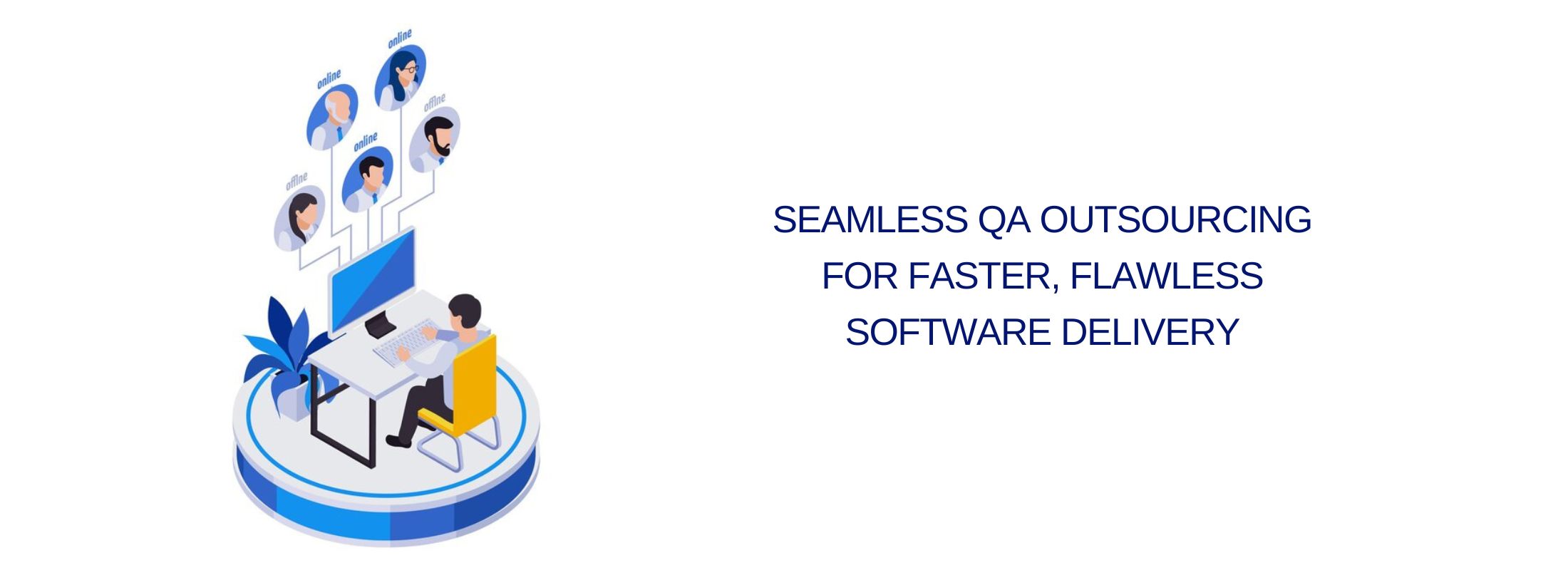 online

online

offline

online

offline

SEAMLESS QA OUTSOURCING FOR FASTER, FLAWLESS SOFTWARE DELIVERY